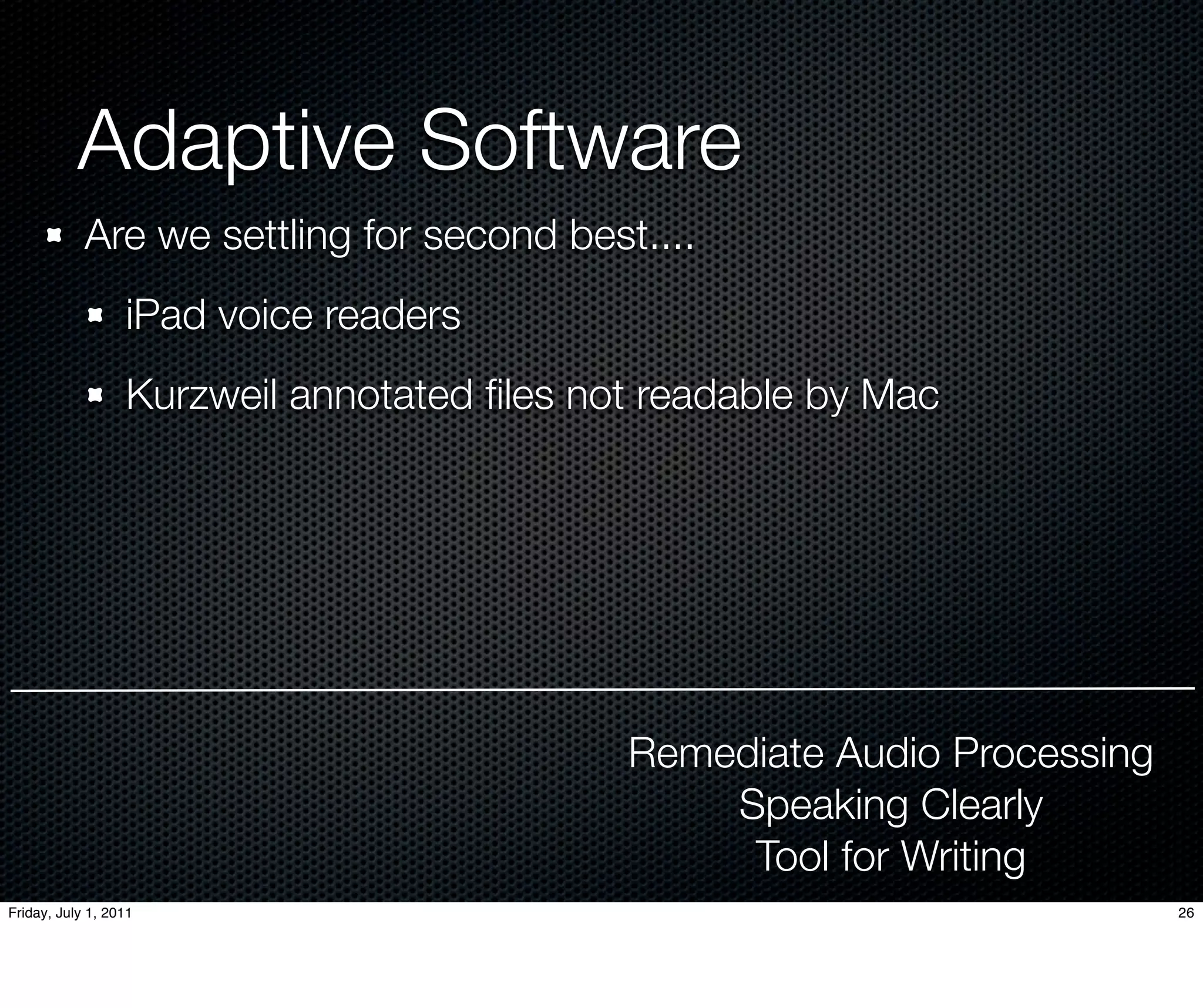 Adaptive Software

Are we settling for second best....

iPad voice readers

Kurzweil annotated files not readable by Mac

Remediate Audio Processing
Speaking Clearly
Tool for Writing

Friday, July 1, 2011

26